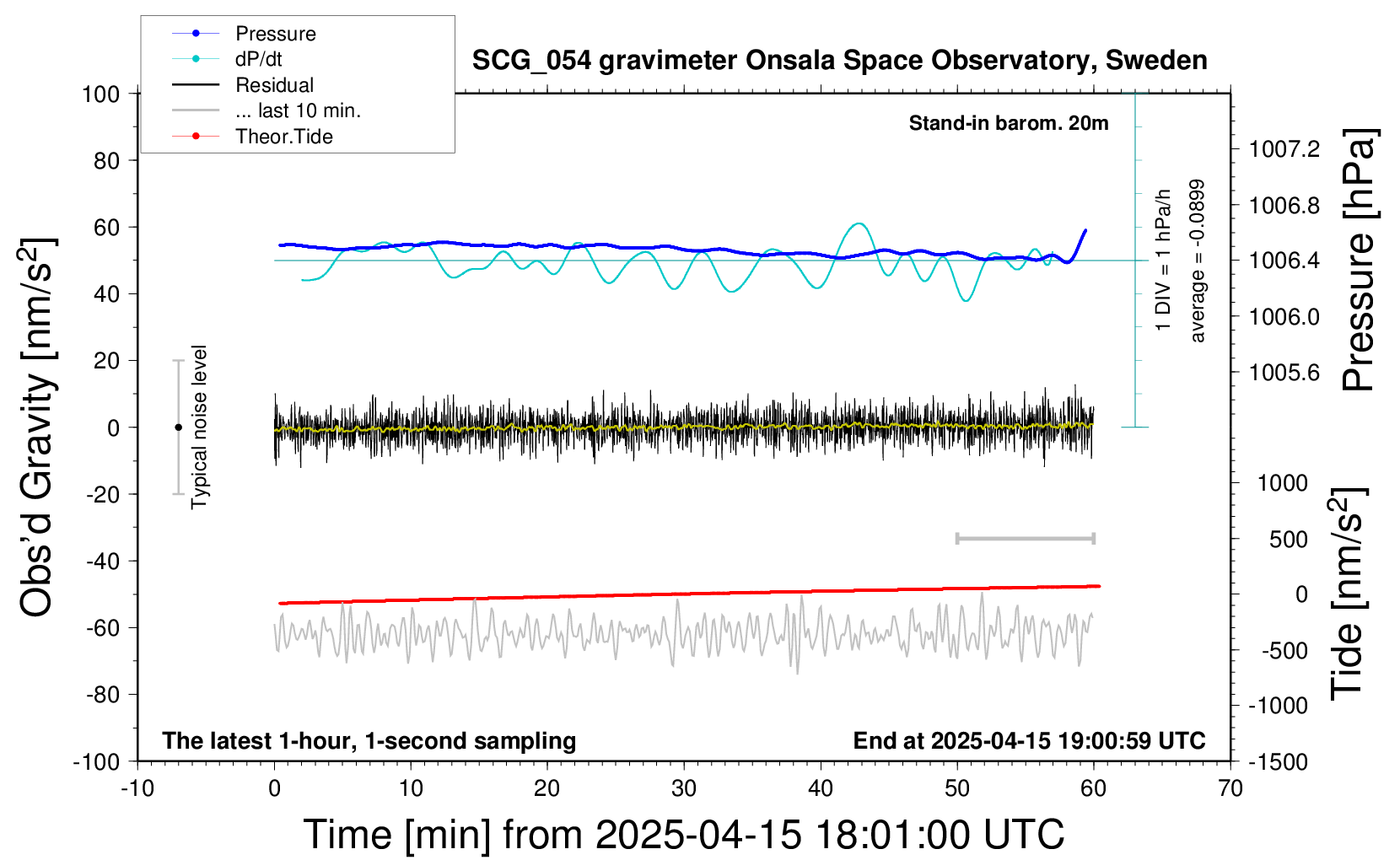 Pressure
dP/dt
Residual
... last 10 min.
Theor.Tide

SCG_054 gravimeter Onsala Space Observatory, Sweden

Stand-in barom. 20m

1 DIV = 1 hPa/h
average = -0.0899

Typical noise level

The latest 1-hour, 1-second sampling
End at 2025-04-15 19:00:59 UTC

Obs'd Gravity [nm/s$^2$]
100
80
60
40
20
0
-20
-40
-60
-80
-100

Pressure [hPa]
1007.2
1006.8
1006.4
1006.0
1005.6

Tide [nm/s$^2$]
1000
500
0
-500
-1000
-1500

-10
0
10
20
30
40
50
60
70

Time [min] from 2025-04-15 18:01:00 UTC